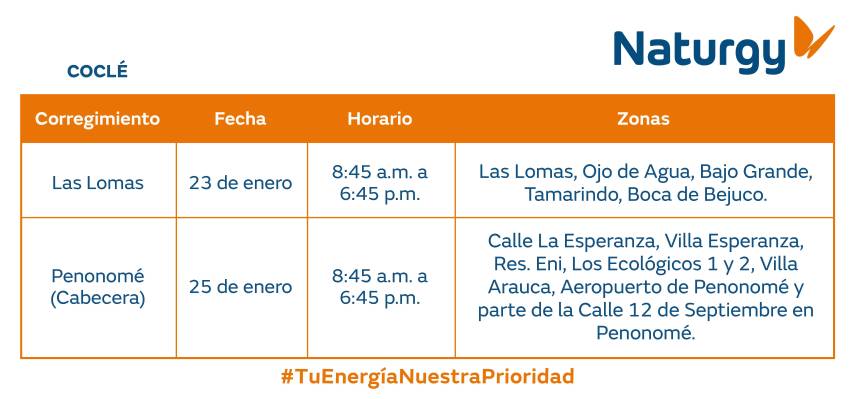 Naturgy

COCLÉ

| Corregimiento | Fecha | Horario | Zonas |
|---|---|---|---|
| Las Lomas | 23 de enero | 8:45 a.m. a 6:45 p.m. | Las Lomas, Ojo de Agua, Bajo Grande, Tamarindo, Boca de Bejuco. |
| Penonomé (Cabecera) | 25 de enero | 8:45 a.m. a 6:45 p.m. | Calle La Esperanza, Villa Esperanza, Res. Eni, Los Ecológicos 1 y 2, Villa Arauca, Aeropuerto de Penonomé y parte de la Calle 12 de Septiembre en Penonomé. |

#TuEnergíaNuestraPrioridad